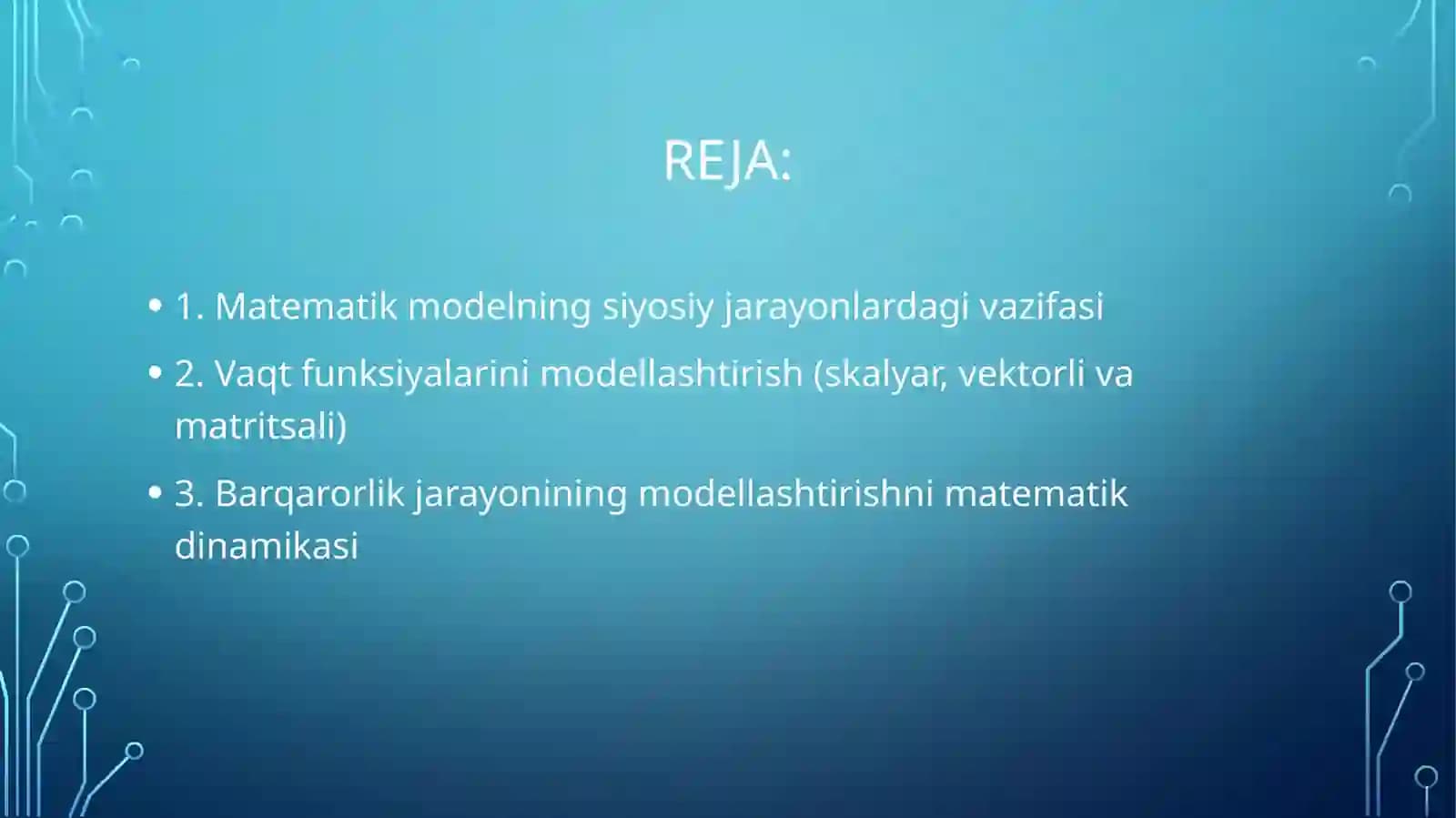 REJA:

• 1. Matematik modelning siyosiy jarayonlardagi vazifasi

• 2. Vaqt funksiyalarini modellashtirish (skalyar, vektorli va matritsali)

• 3. Barqarorlik jarayonining modellashtirishni matematik dinamikasi